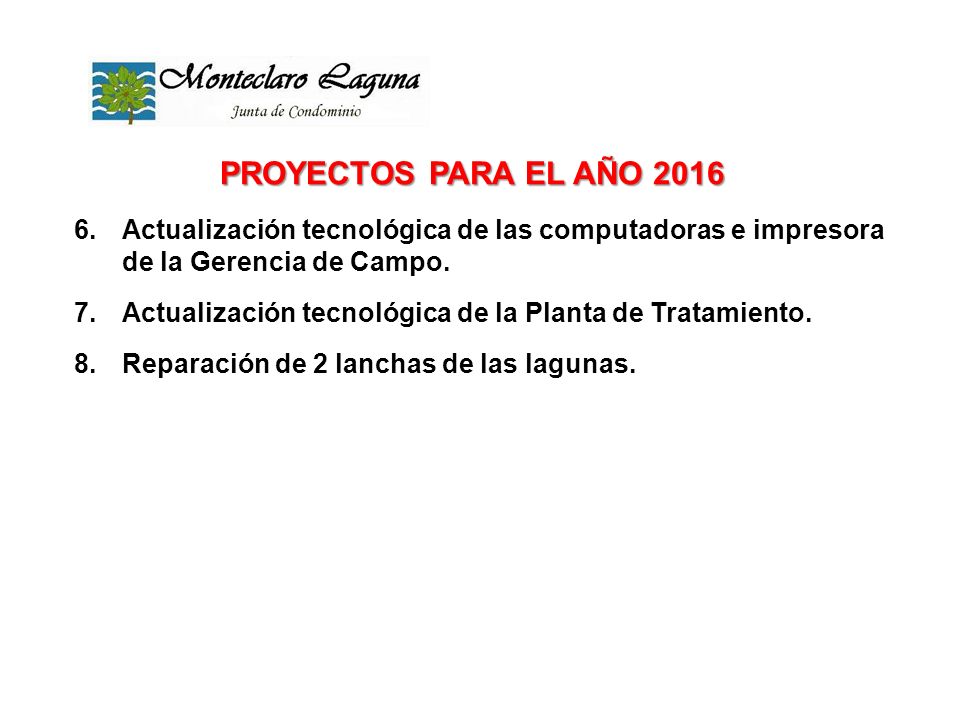 Monteclaro Laguna
Junta de Condominio

PROYECTOS PARA EL AÑO 2016

6. Actualización tecnológica de las computadoras e impresora de la Gerencia de Campo.

7. Actualización tecnológica de la Planta de Tratamiento.

8. Reparación de 2 lanchas de las lagunas.